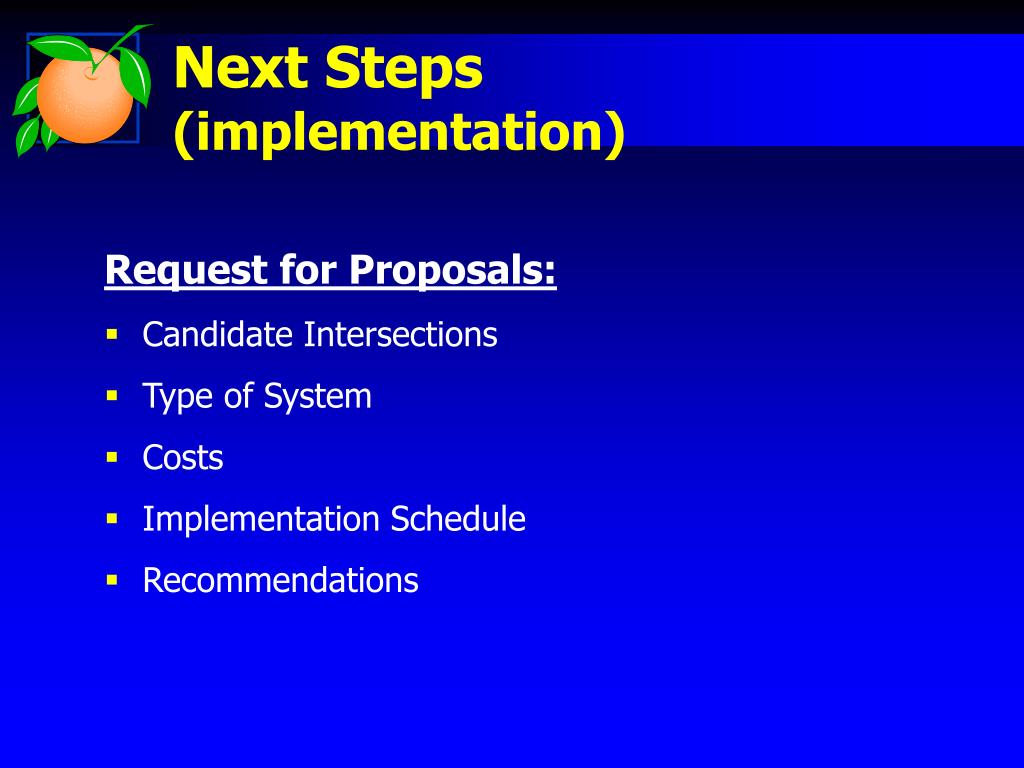 Next Steps
(implementation)

Request for Proposals:

- Candidate Intersections
- Type of System
- Costs
- Implementation Schedule
- Recommendations